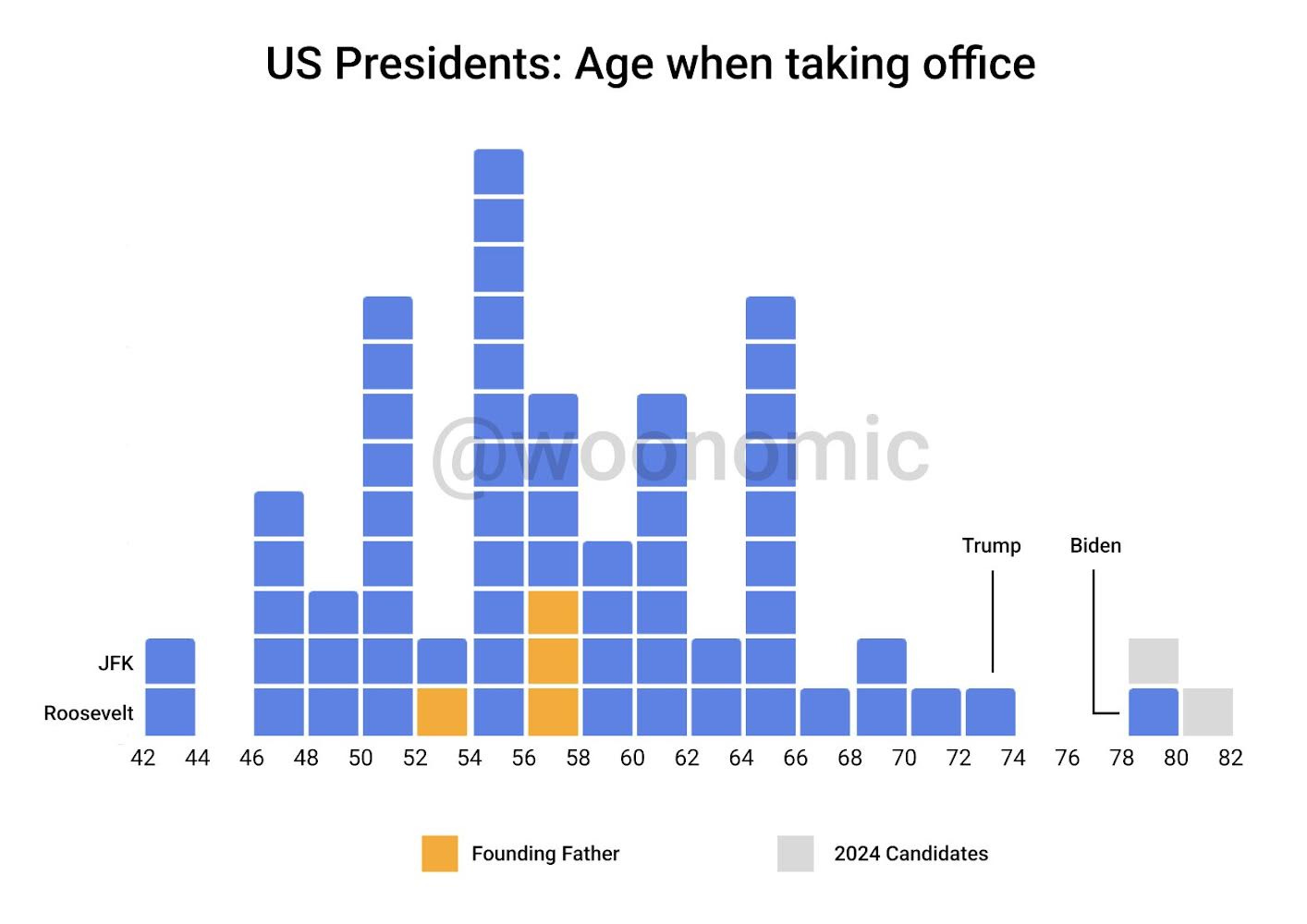 US Presidents: Age when taking office

@woonomic

Trump

Biden

JFK

Roosevelt

42 44 46 48 50 52 54 56 58 60 62 64 66 68 70 72 74 76 78 80 82

Founding Father

2024 Candidates